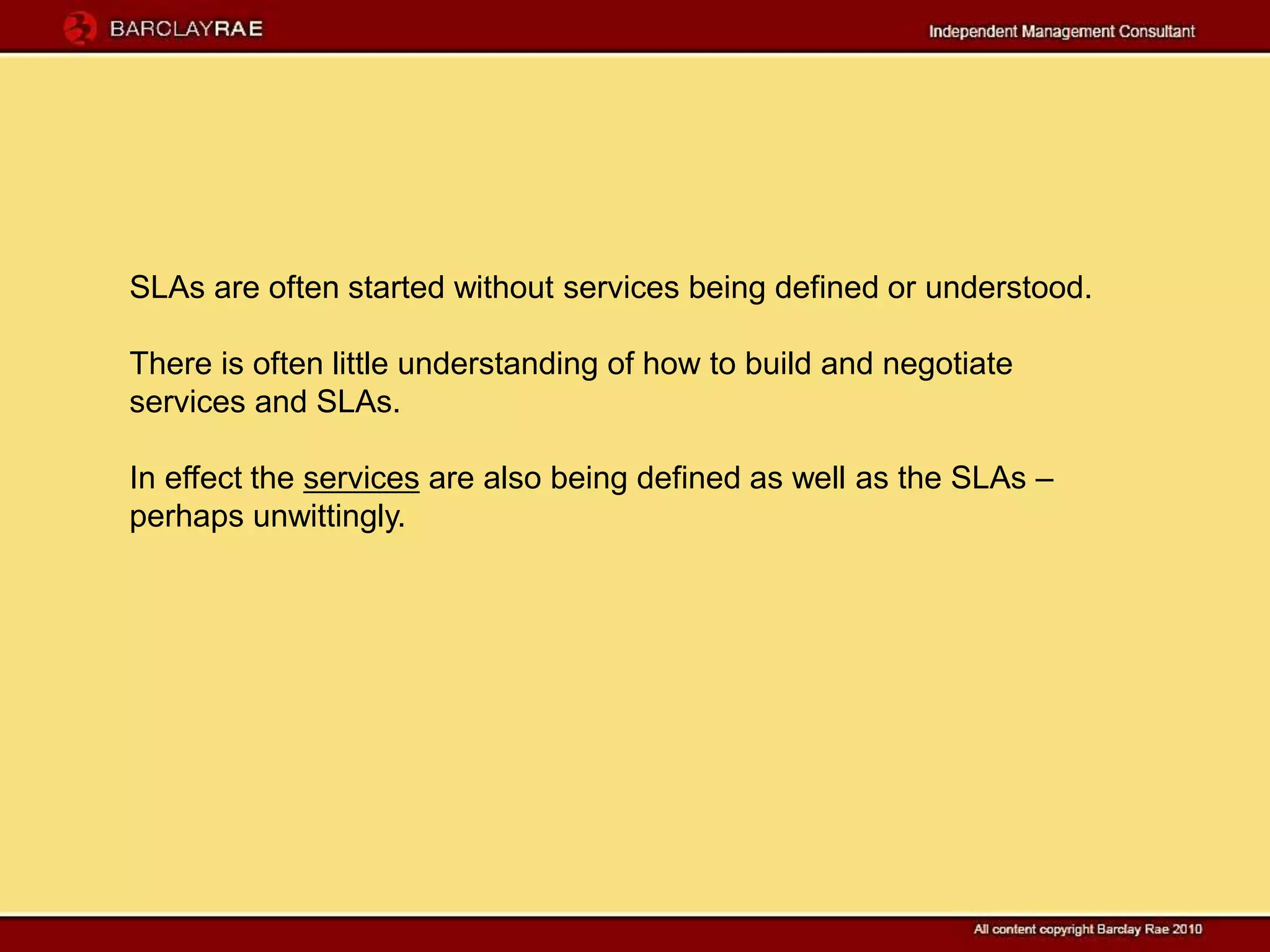 BARCLAYRAE

Independent Management Consultant

SLAs are often started without services being defined or understood.

There is often little understanding of how to build and negotiate services and SLAs.

In effect the services are also being defined as well as the SLAs – perhaps unwittingly.

All content copyright Barclay Rae 2010